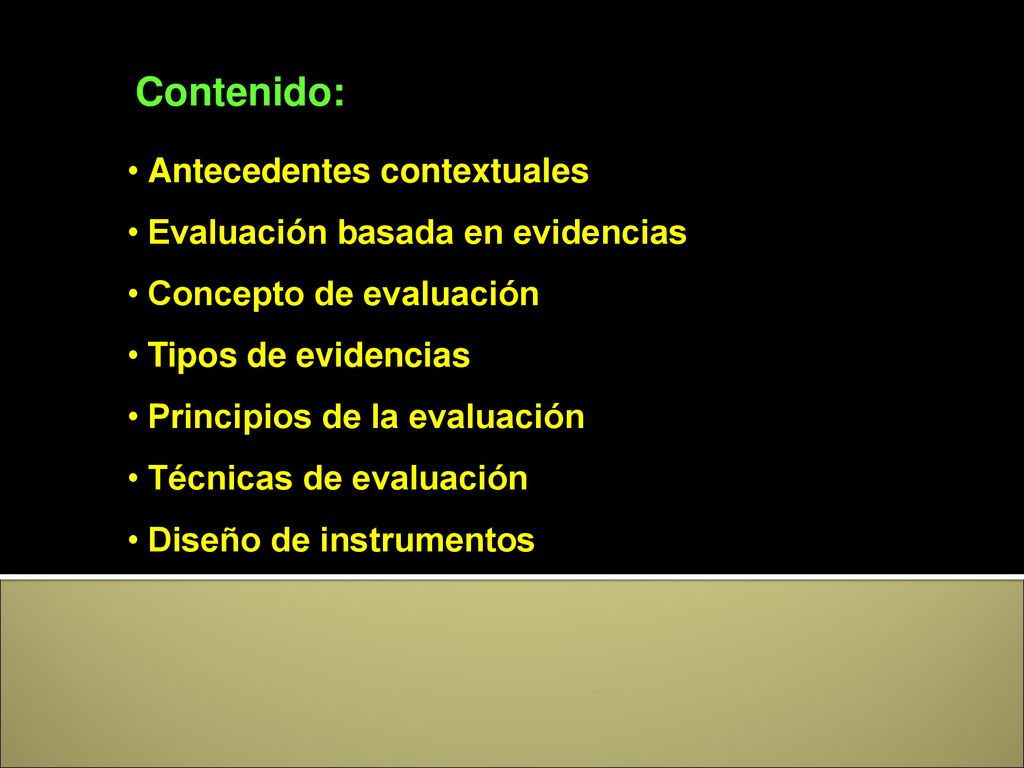 Contenido:

• Antecedentes contextuales
• Evaluación basada en evidencias
• Concepto de evaluación
• Tipos de evidencias
• Principios de la evaluación
• Técnicas de evaluación
• Diseño de instrumentos